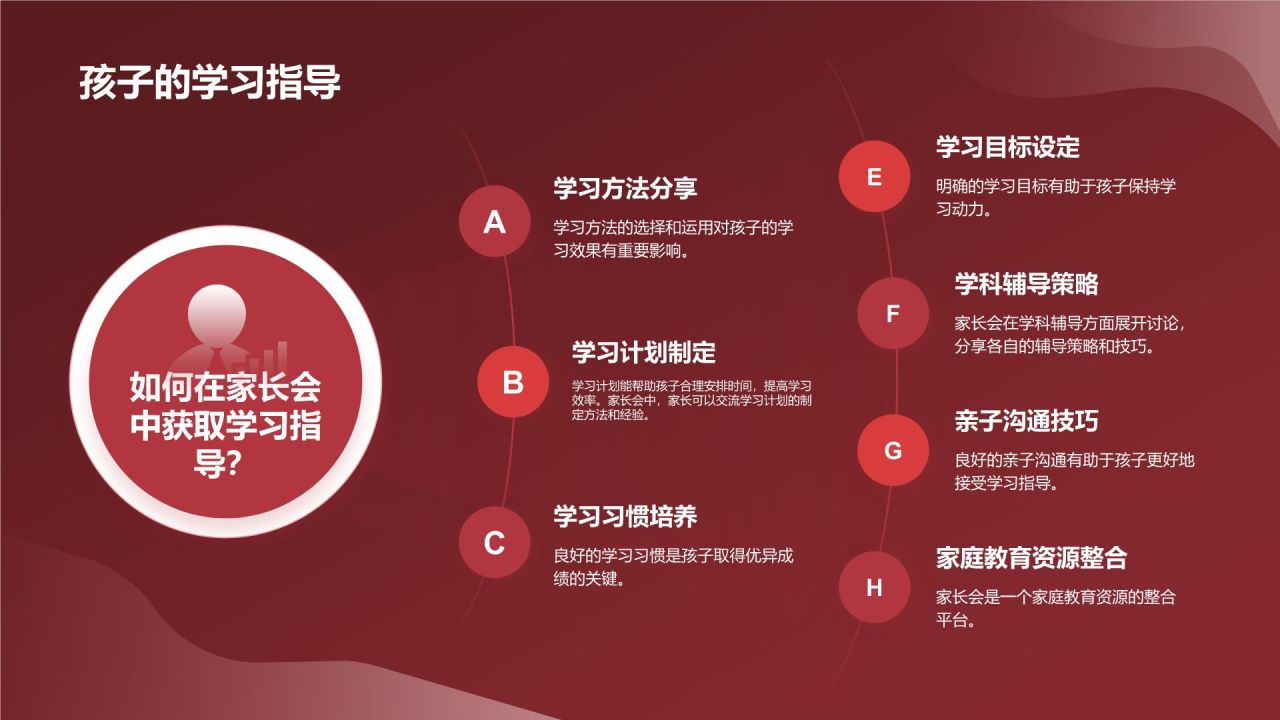 孩子的学习指导

如何在家长会中获取学习指导?

A
学习方法分享
学习方法的选择和运用对孩子的学习效果有重要影响。

B
学习计划制定
学习计划能帮助孩子合理安排时间，提高学习效率。家长会中，家长可以交流学习计划的制定方法和经验。

C
学习习惯培养
良好的学习习惯是孩子取得优异成绩的关键。

E
学习目标设定
明确的学习目标有助于孩子保持学习动力。

F
学科辅导策略
家长会在学科辅导方面展开讨论，分享各自的辅导策略和技巧。

G
亲子沟通技巧
良好的亲子沟通有助于孩子更好地接受学习指导。

H
家庭教育资源整合
家长会是一个家庭教育资源的整合平台。